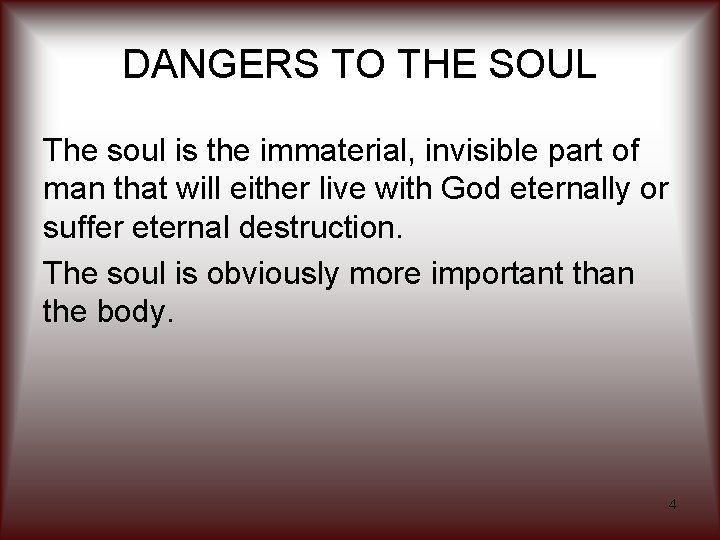 DANGERS TO THE SOUL

The soul is the immaterial, invisible part of man that will either live with God eternally or suffer eternal destruction.

The soul is obviously more important than the body.

4